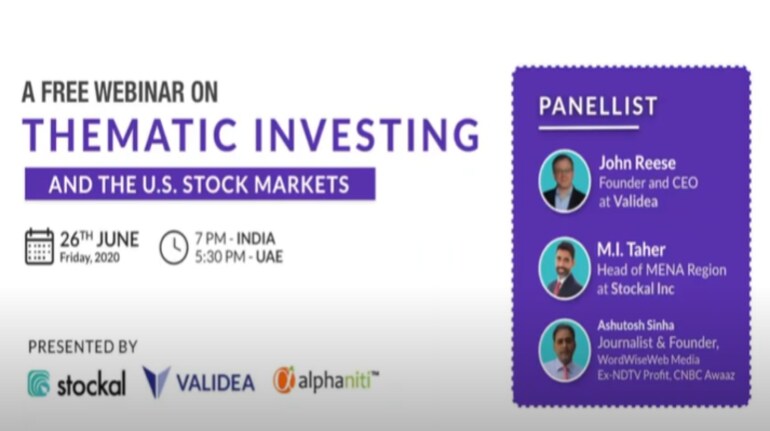 A FREE WEBINAR ON
THEMATIC INVESTING
AND THE U.S. STOCK MARKETS

26TH JUNE
Friday, 2020

7 PM - INDIA
5:30 PM - UAE

PRESENTED BY
stockal VALIDEA alphaniti™

PANELLIST

John Reese
Founder and CEO at Validea

M.I. Taher
Head of MENA Region at Stockal Inc

Ashutosh Sinha
Journalist & Founder, WordWiseWeb Media
Ex-NDTV Profit, CNBC Awaaz